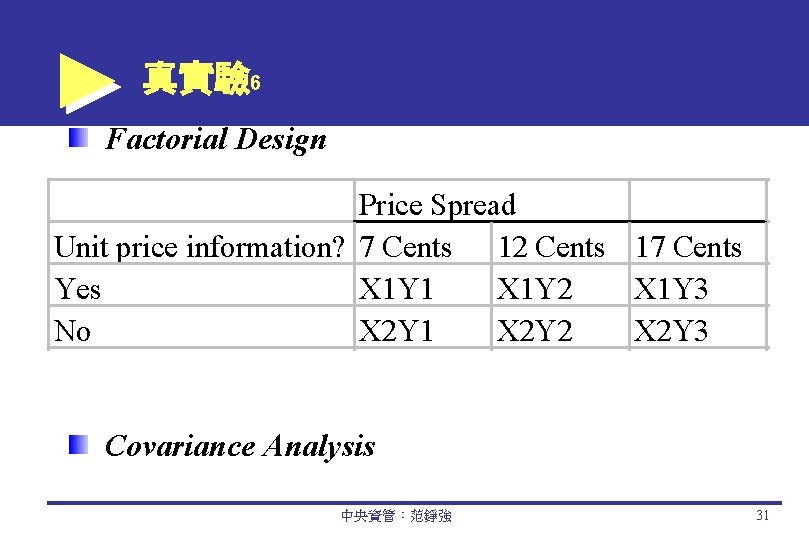 真實驗6

Factorial Design

| | Price Spread | | |
|---|---|---|---|
| Unit price information? | 7 Cents | 12 Cents | 17 Cents |
| Yes | X1Y1 | X1Y2 | X1Y3 |
| No | X2Y1 | X2Y2 | X2Y3 |

Covariance Analysis

中央資管：范錚強

31